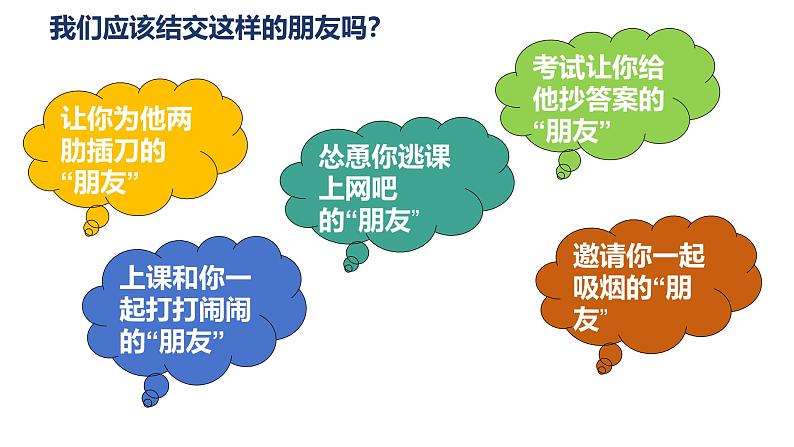 我们应该结交这样的朋友吗?

让你为他两肋插刀的“朋友”

怂恿你逃课上网吧的“朋友”

考试让你给他抄答案的“朋友”

上课和你一起打打闹闹的“朋友”

邀请你一起吸烟的“朋友”